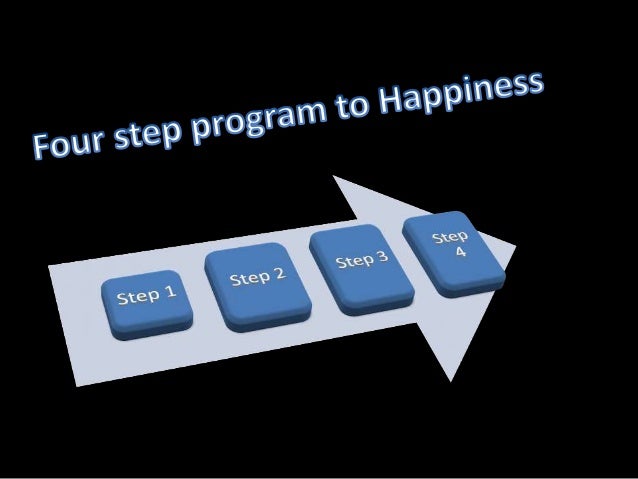 Four step program to Happiness

Step 1

Step 2

Step 3

Step 4